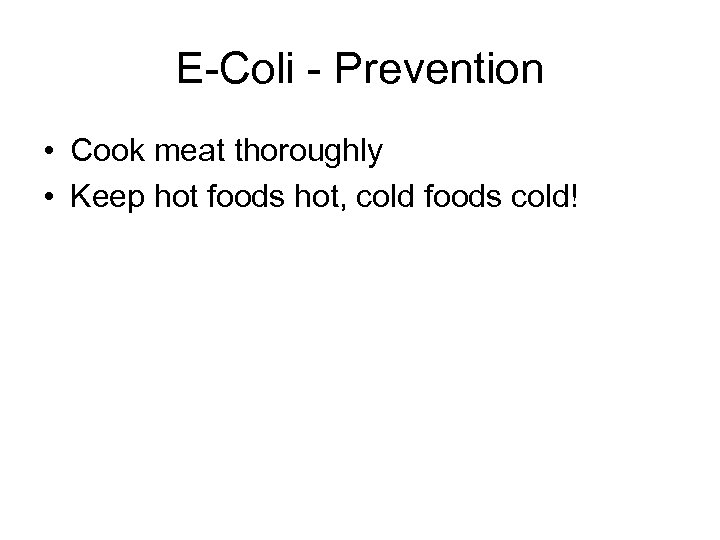 E-Coli - Prevention

• Cook meat thoroughly
• Keep hot foods hot, cold foods cold!